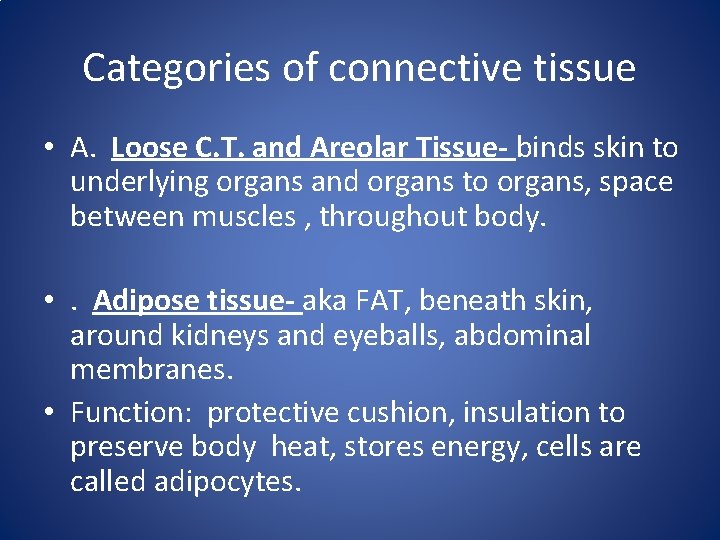 Categories of connective tissue

• A. Loose C.T. and Areolar Tissue- binds skin to underlying organs and organs to organs, space between muscles , throughout body.

• . Adipose tissue- aka FAT, beneath skin, around kidneys and eyeballs, abdominal membranes.

• Function: protective cushion, insulation to preserve body heat, stores energy, cells are called adipocytes.